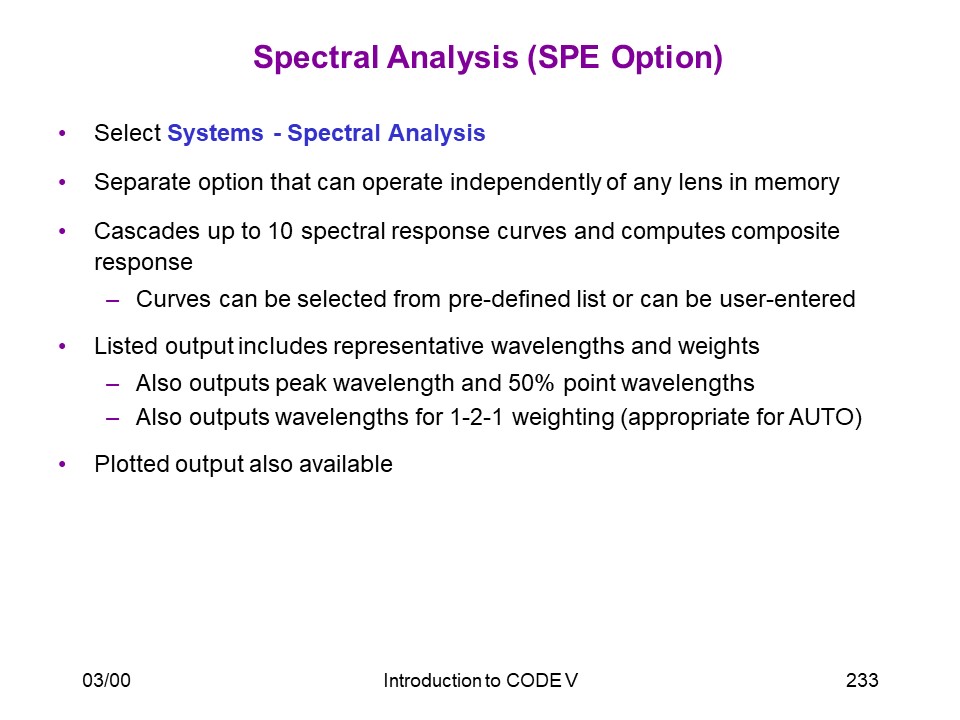 Spectral Analysis (SPE Option)

• Select Systems - Spectral Analysis

• Separate option that can operate independently of any lens in memory

• Cascades up to 10 spectral response curves and computes composite response

– Curves can be selected from pre-defined list or can be user-entered

• Listed output includes representative wavelengths and weights

– Also outputs peak wavelength and 50% point wavelengths

– Also outputs wavelengths for 1-2-1 weighting (appropriate for AUTO)

• Plotted output also available

03/00

Introduction to CODE V

233